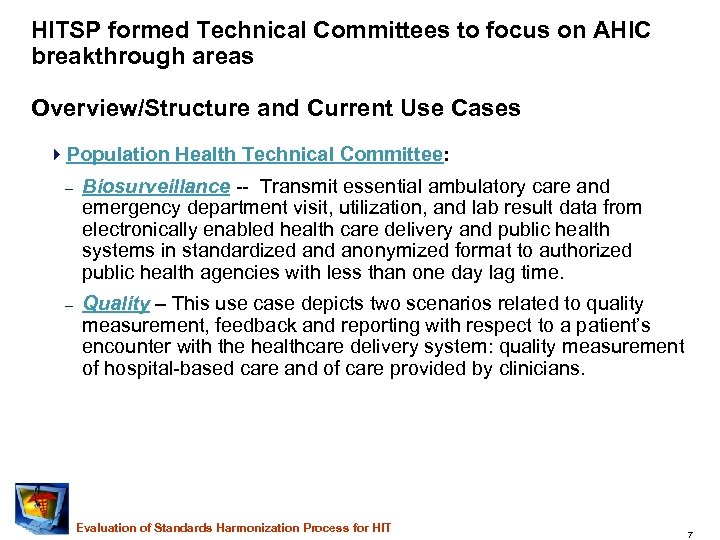 HITSP formed Technical Committees to focus on AHIC breakthrough areas

Overview/Structure and Current Use Cases

Population Health Technical Committee:

– Biosurveillance -- Transmit essential ambulatory care and emergency department visit, utilization, and lab result data from electronically enabled health care delivery and public health systems in standardized and anonymized format to authorized public health agencies with less than one day lag time.

– Quality – This use case depicts two scenarios related to quality measurement, feedback and reporting with respect to a patient's encounter with the healthcare delivery system: quality measurement of hospital-based care and of care provided by clinicians.

Evaluation of Standards Harmonization Process for HIT

7